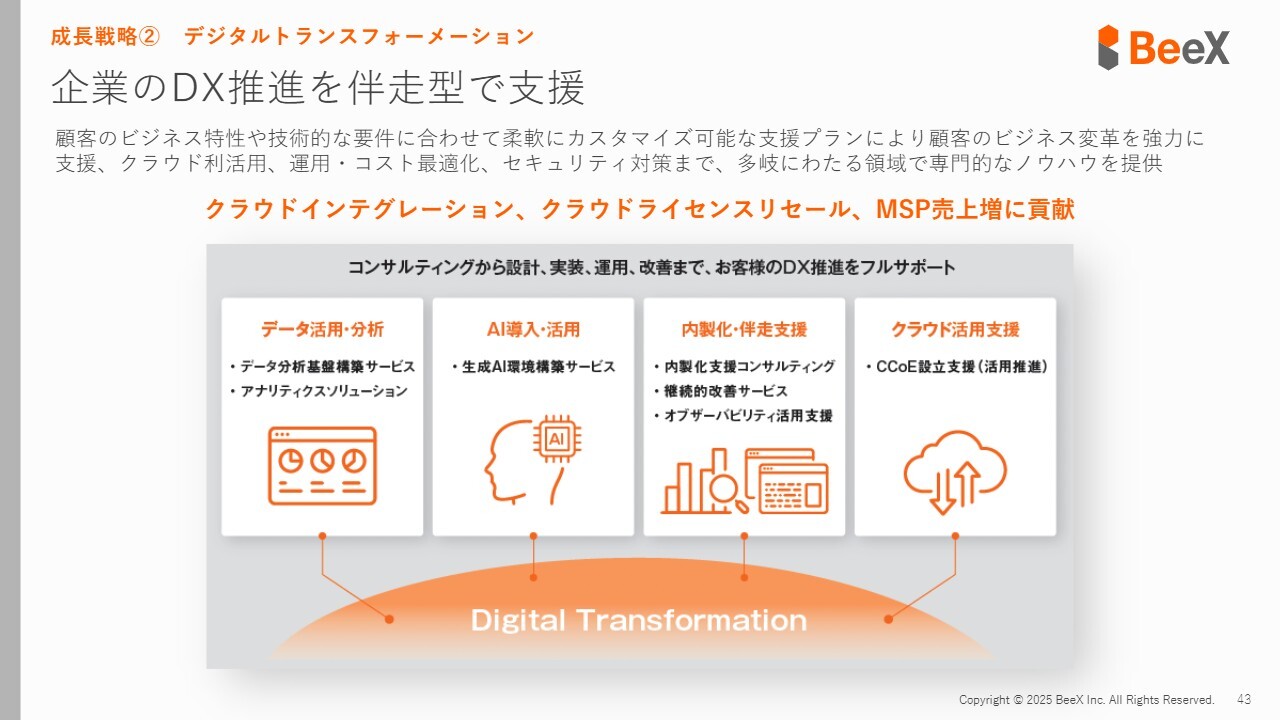 成長戦略②　デジタルトランスフォーメーション

BeeX

企業のDX推進を伴走型で支援

顧客のビジネス特性や技術的な要件に合わせて柔軟にカスタマイズ可能な支援プランにより顧客のビジネス変革を強力に支援、クラウド利活用、運用・コスト最適化、セキュリティ対策まで、多岐にわたる領域で専門的なノウハウを提供

クラウドインテグレーション、クラウドライセンスリセール、MSP売上増に貢献

コンサルティングから設計、実装、運用、改善まで、お客様のDX推進をフルサポート

データ活用・分析
・データ分析基盤構築サービス
・アナリティクスソリューション

AI導入・活用
・生成AI環境構築サービス

AI

内製化・伴走支援
・内製化支援コンサルティング
・継続的改善サービス
・オブザーバビリティ活用支援

クラウド活用支援
・CCoE設立支援（活用推進）

Digital Transformation

Copyright © 2025 BeeX Inc. All Rights Reserved.　43